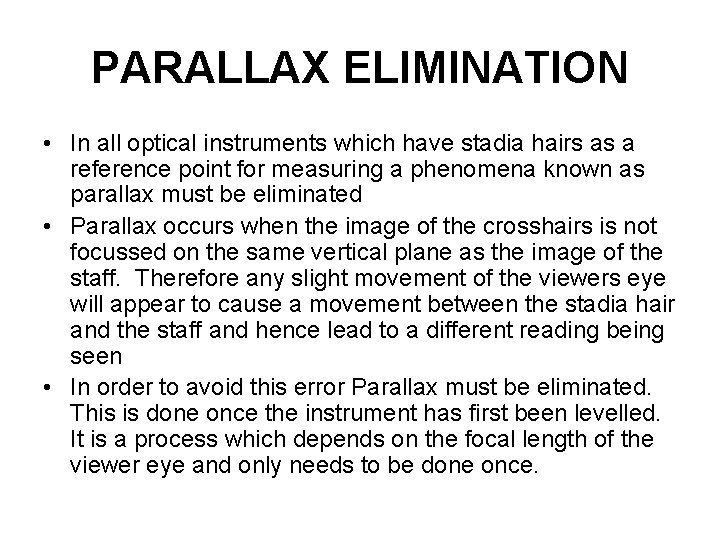 PARALLAX ELIMINATION

• In all optical instruments which have stadia hairs as a reference point for measuring a phenomena known as parallax must be eliminated

• Parallax occurs when the image of the crosshairs is not focussed on the same vertical plane as the image of the staff. Therefore any slight movement of the viewers eye will appear to cause a movement between the stadia hair and the staff and hence lead to a different reading being seen

• In order to avoid this error Parallax must be eliminated. This is done once the instrument has first been levelled. It is a process which depends on the focal length of the viewer eye and only needs to be done once.